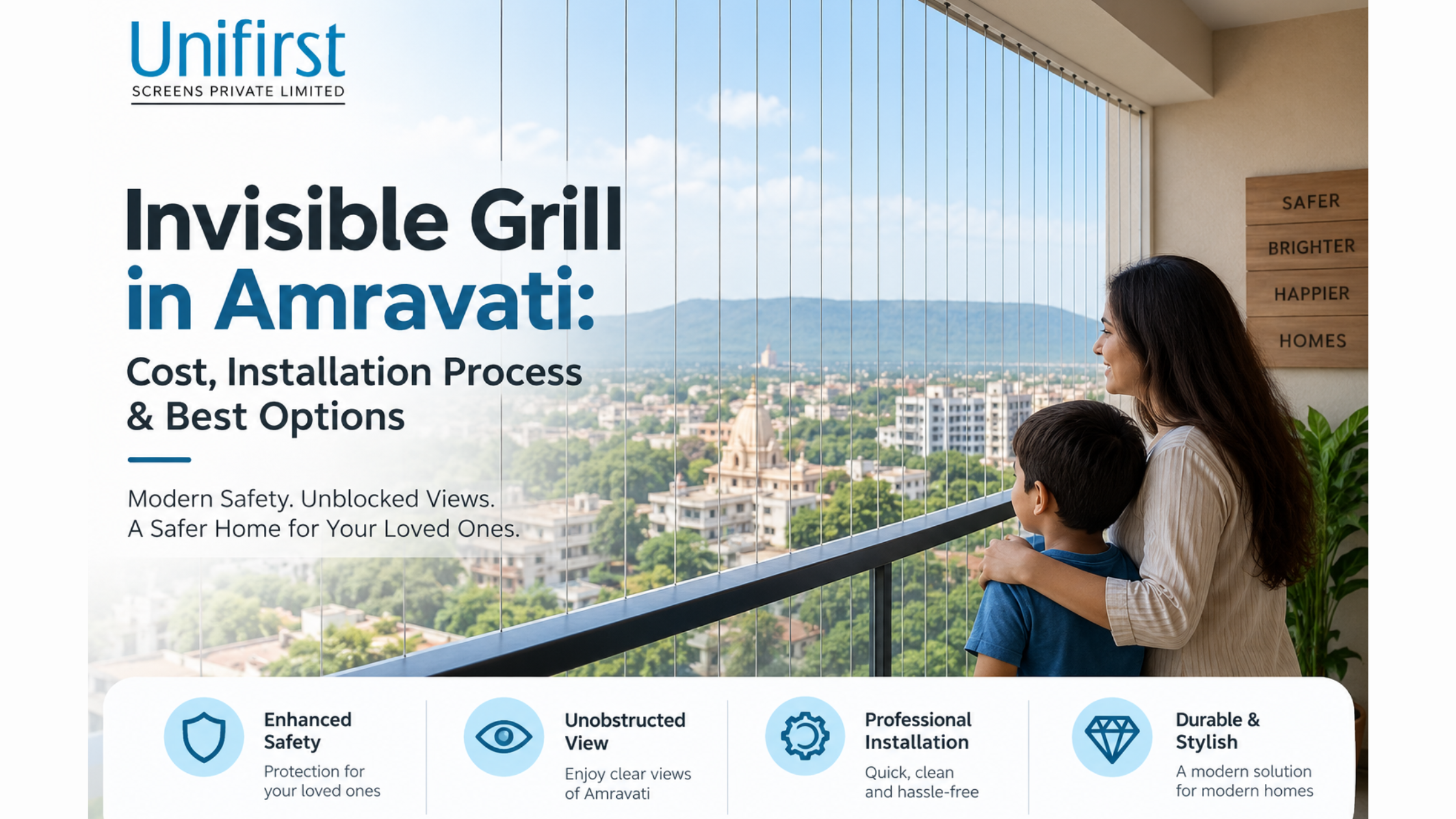 Unifirst
SCREENS PRIVATE LIMITED

Invisible Grill in Amravati:

Cost, Installation Process & Best Options

Modern Safety. Unblocked Views.
A Safer Home for Your Loved Ones.

SAFER
BRIGHTER
HAPPIER
HOMES

Enhanced Safety
Protection for your loved ones

Unobstructed View
Enjoy clear views of Amravati

Professional Installation
Quick, clean and hassle-free

Durable & Stylish
A modern solution for modern homes